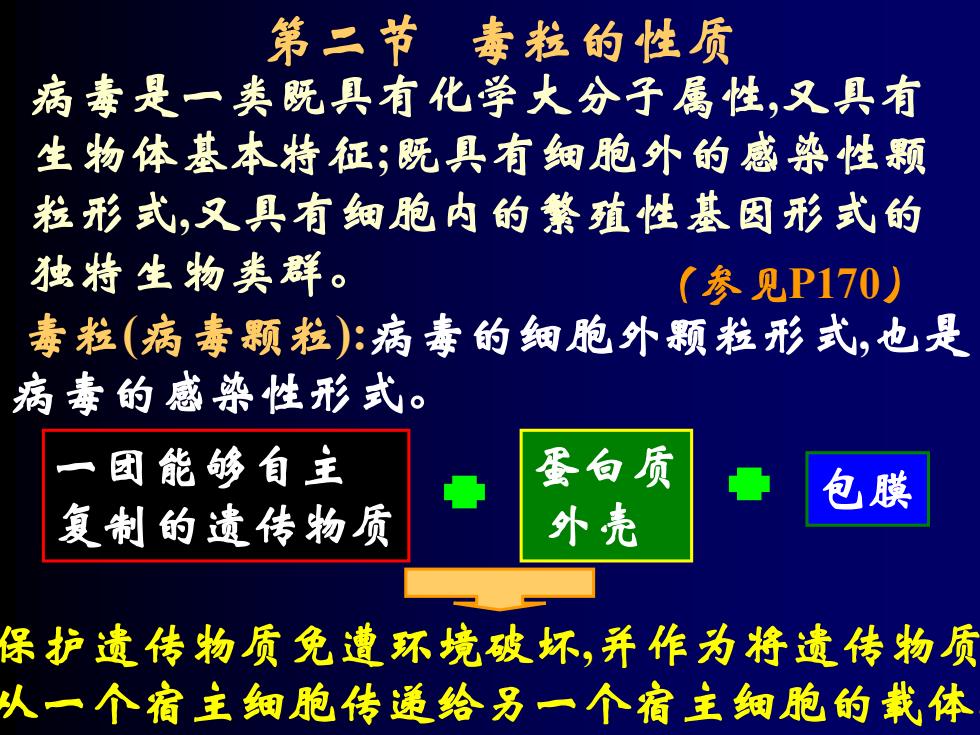 第二节　毒粒的性质

病毒是一类既具有化学大分子属性,又具有生物体基本特征;既具有细胞外的感染性颗粒形式,又具有细胞内的繁殖性基因形式的独特生物类群。

（参见P170）

毒粒(病毒颗粒):病毒的细胞外颗粒形式,也是病毒的感染性形式。

一团能够自主复制的遗传物质

蛋白质外壳

包膜

保护遗传物质免遭环境破坏,并作为将遗传物质从一个宿主细胞传递给另一个宿主细胞的载体